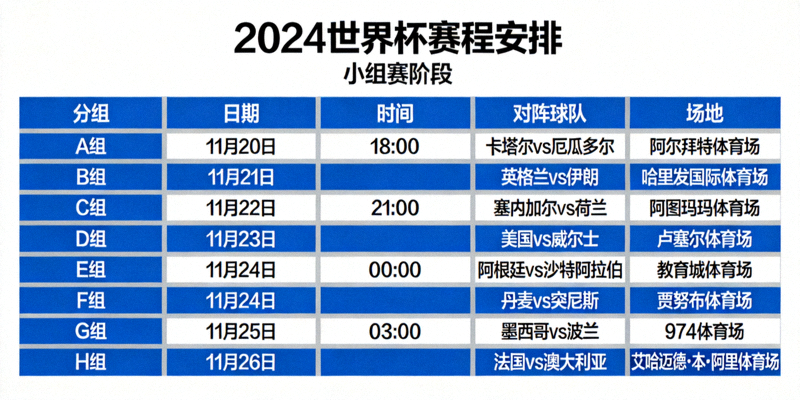 2024世界杯赛程安排
小组赛阶段

| 分组 | 日期 | 时间 | 对阵球队 | 场地 |
|---|---|---|---|---|
| A组 | 11月20日 | 18:00 | 卡塔尔vs厄瓜多尔 | 阿尔拜特体育场 |
| B组 | 11月21日 | | 英格兰vs伊朗 | 哈里发国际体育场 |
| C组 | 11月22日 | 21:00 | 塞内加尔vs荷兰 | 阿图玛玛体育场 |
| D组 | 11月23日 | | 美国vs威尔士 | 卢塞尔体育场 |
| E组 | 11月24日 | 00:00 | 阿根廷vs沙特阿拉伯 | 教育城体育场 |
| F组 | 11月24日 | | 丹麦vs突尼斯 | 贾努布体育场 |
| G组 | 11月25日 | 03:00 | 墨西哥vs波兰 | 974体育场 |
| H组 | 11月26日 | | 法国vs澳大利亚 | 艾哈迈德·本·阿里体育场 |